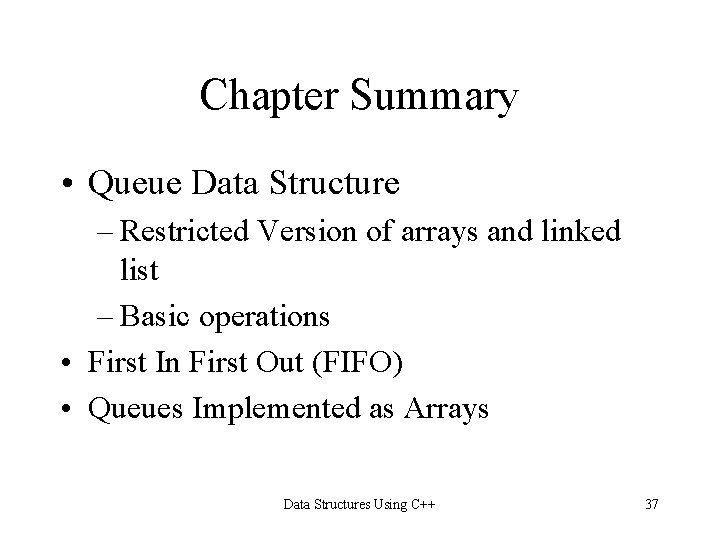 Chapter Summary

• Queue Data Structure
 – Restricted Version of arrays and linked list
 – Basic operations
• First In First Out (FIFO)
• Queues Implemented as Arrays

Data Structures Using C++ 37